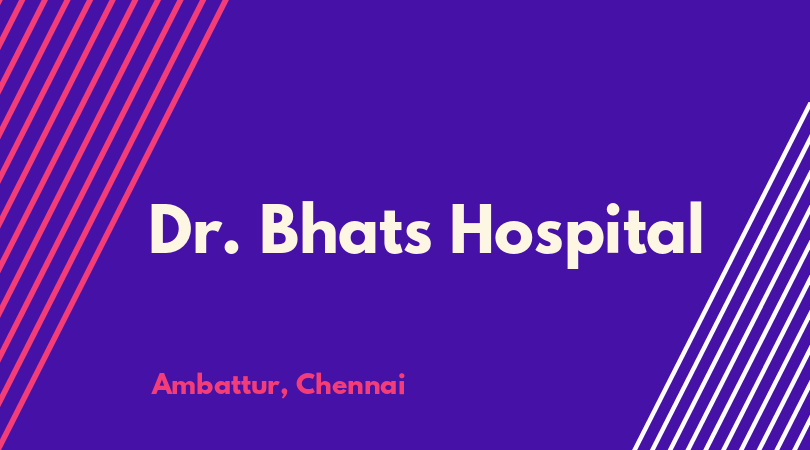 Dr. Bhats Hospital

Ambattur, Chennai